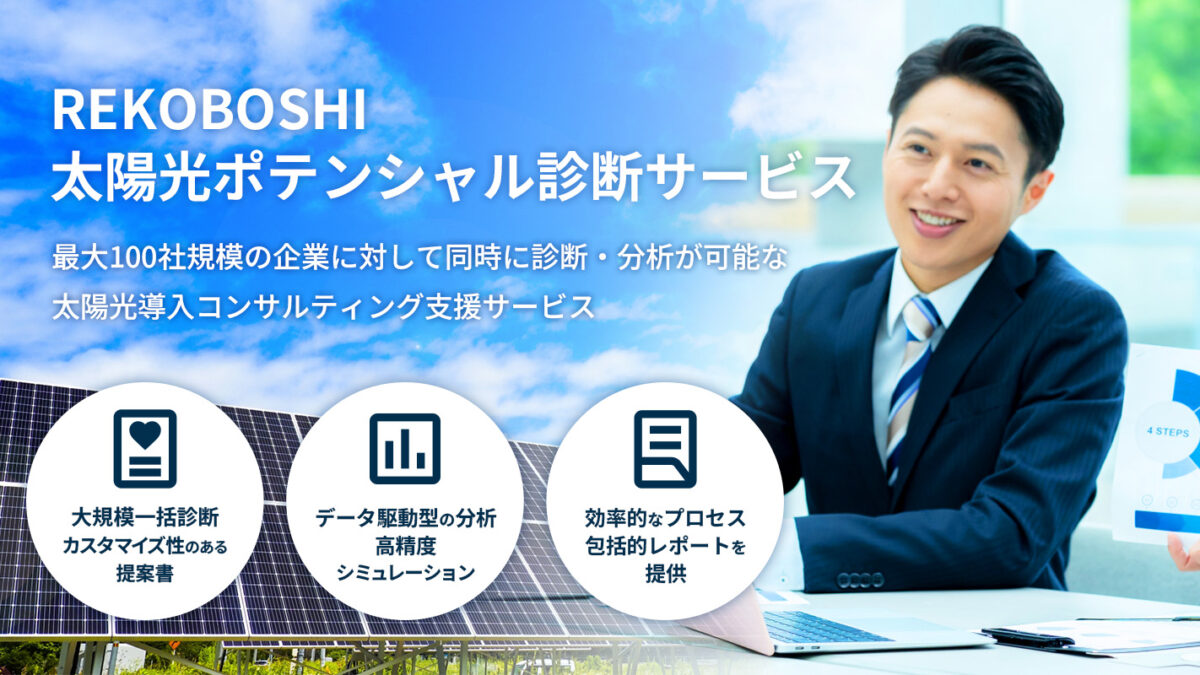 REKOBOSHI
太陽光ポテンシャル診断サービス

最大100社規模の企業に対して同時に診断・分析が可能な
太陽光導入コンサルティング支援サービス

大規模一括診断
カスタマイズ性のある
提案書

データ駆動型の分析
高精度
シミュレーション

効率的なプロセス
包括的レポートを
提供

4 STEPS